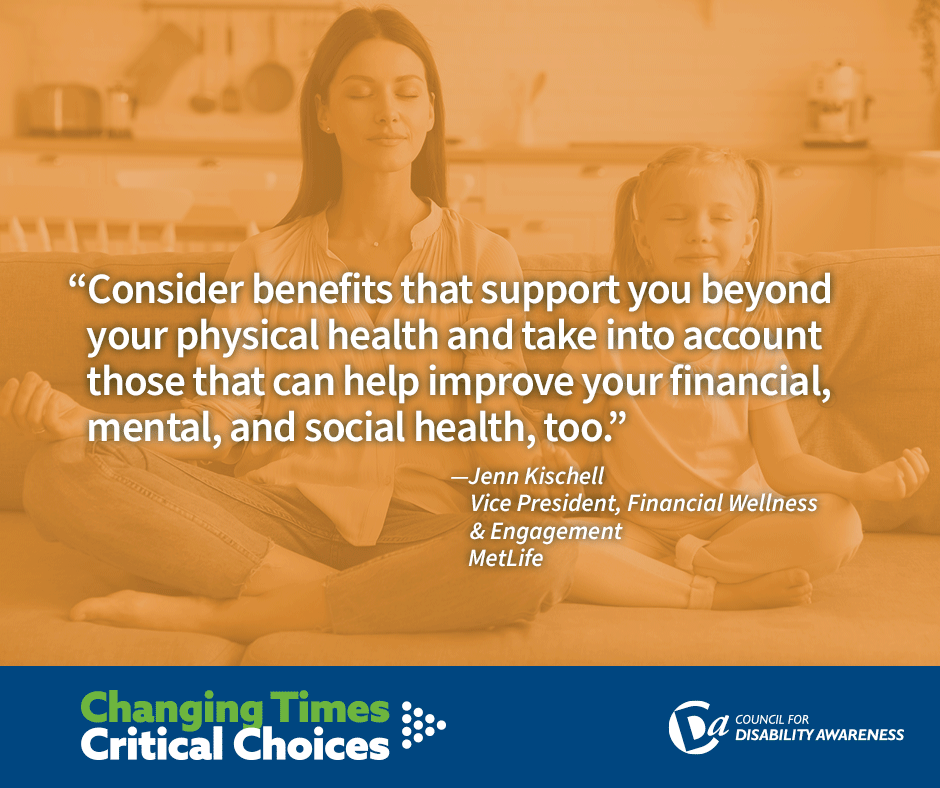 “Consider benefits that support you beyond your physical health and take into account those that can help improve your financial, mental, and social health, too.”

—Jenn Kischell
Vice President, Financial Wellness & Engagement
MetLife

Changing Times
Critical Choices

COUNCIL FOR
DISABILITY AWARENESS